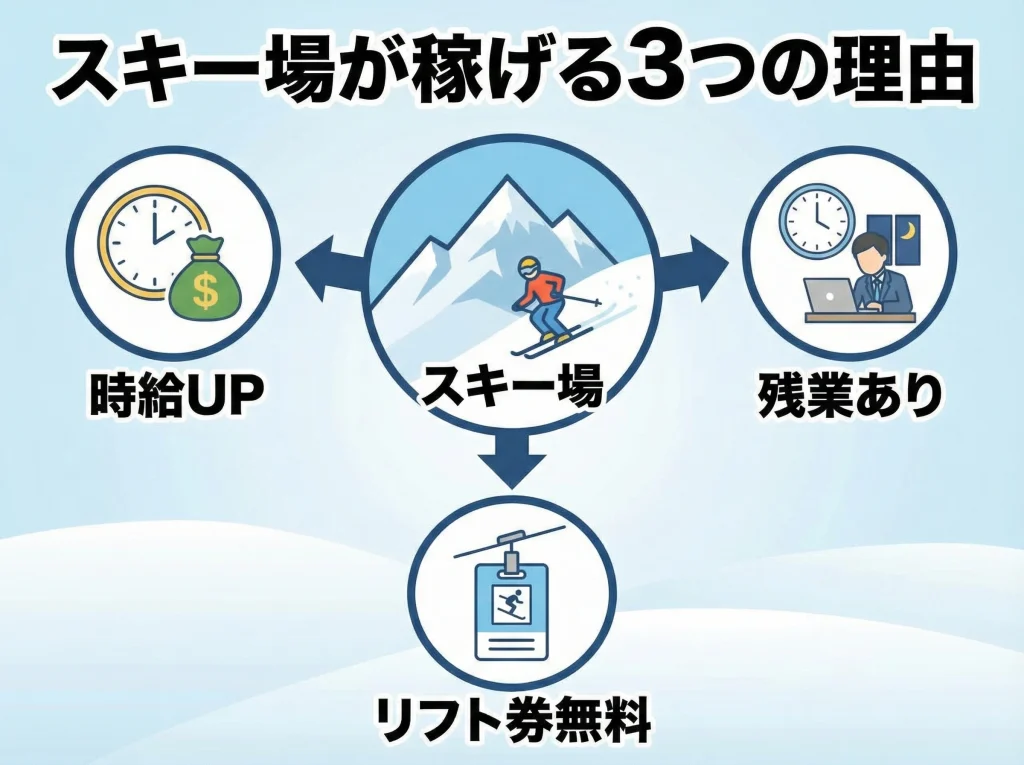 スキー場が稼げる3つの理由

$

時給UP

スキー場

残業あり

リフト券無料